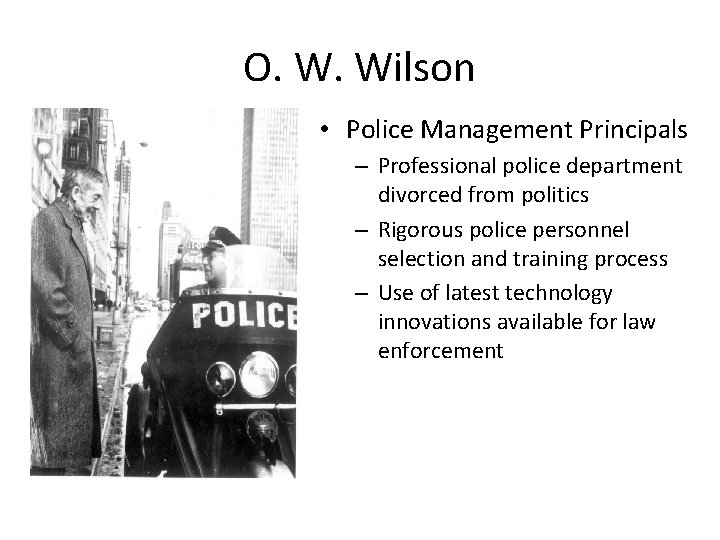 O. W. Wilson

POLICE

• Police Management Principals
– Professional police department divorced from politics
– Rigorous police personnel selection and training process
– Use of latest technology innovations available for law enforcement